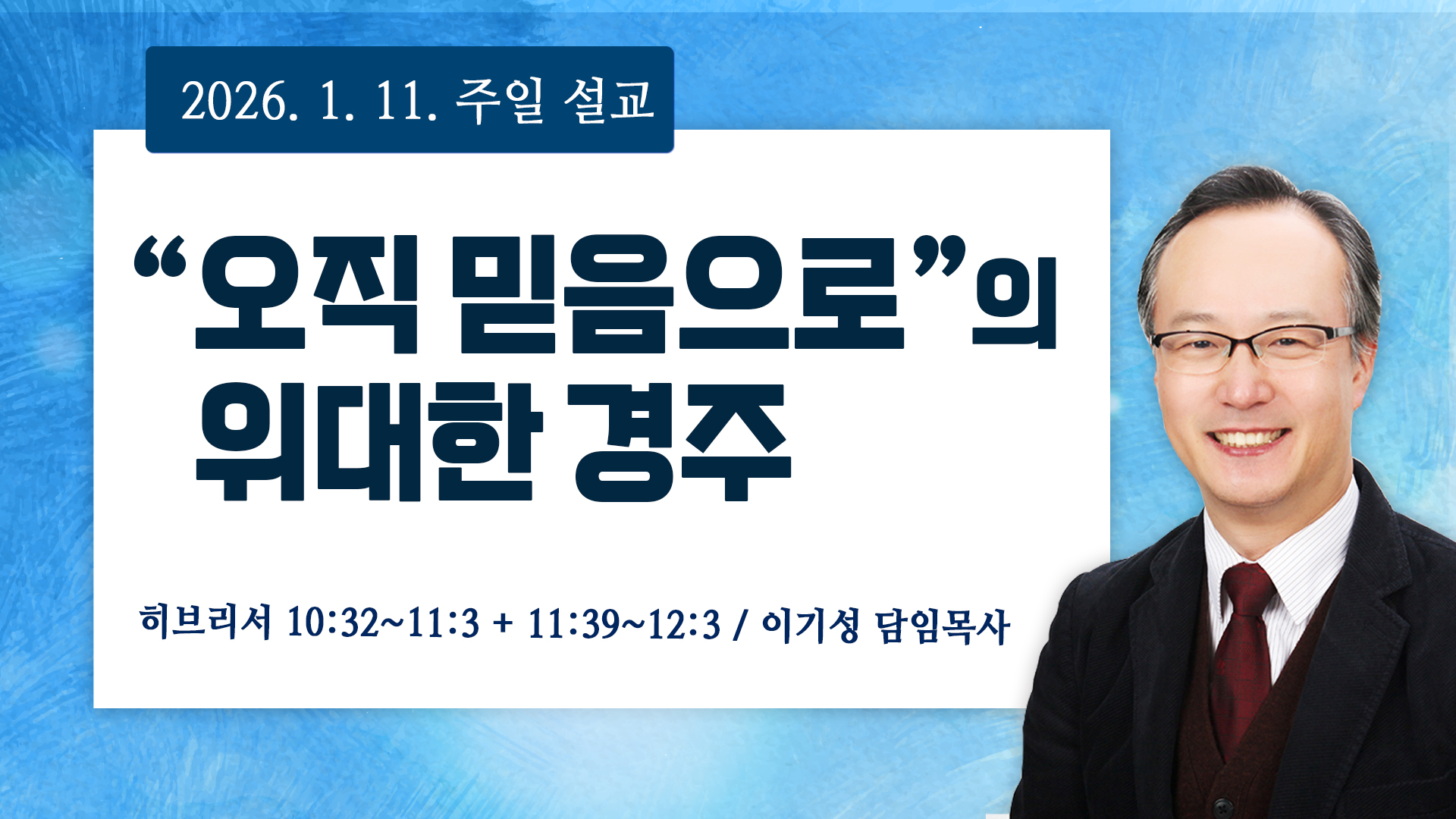 2026. 1. 11. 주일 설교

“오직 믿음으로”의 위대한 경주

히브리서 10:32~11:3 + 11:39~12:3 / 이기성 담임목사